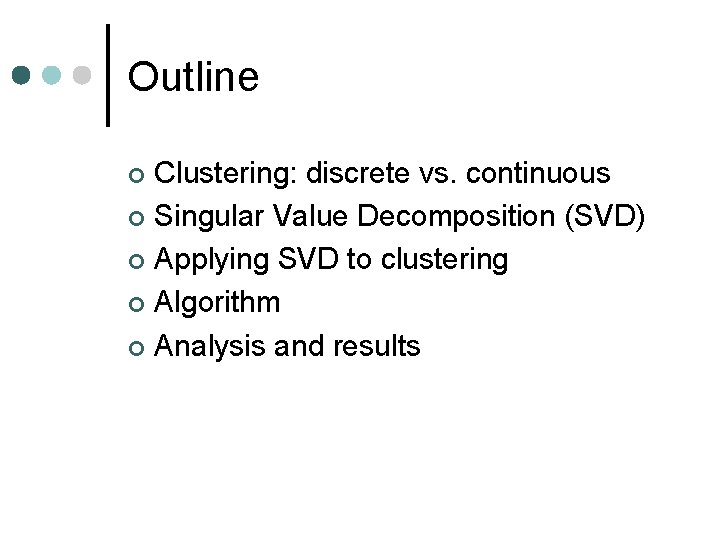 Outline

- Clustering: discrete vs. continuous
- Singular Value Decomposition (SVD)
- Applying SVD to clustering
- Algorithm
- Analysis and results